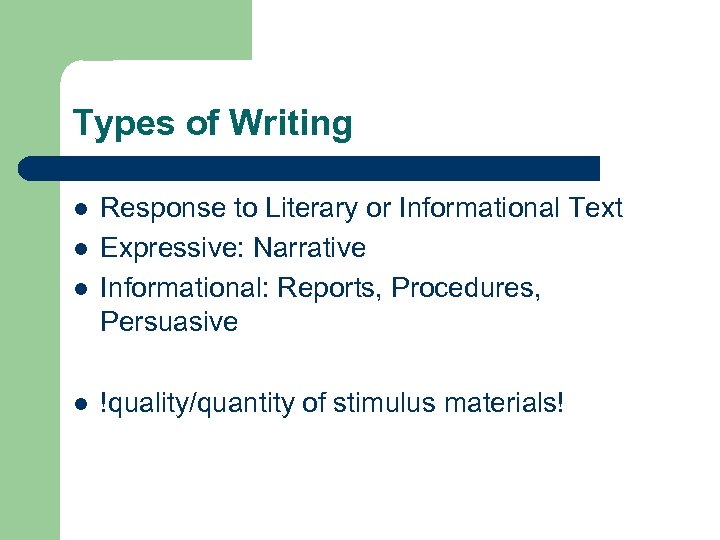 Types of Writing

- Response to Literary or Informational Text
- Expressive: Narrative
- Informational: Reports, Procedures, Persuasive

- !quality/quantity of stimulus materials!